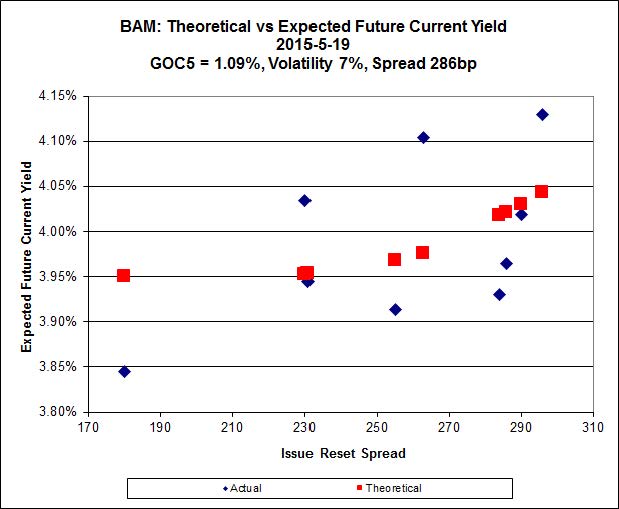 BAM: Theoretical vs Expected Future Current Yield
2015-5-19
GOC5 = 1.09%, Volatility 7%, Spread 286bp

Expected Future Current Yield

4.15%
4.10%
4.05%
4.00%
3.95%
3.90%
3.85%
3.80%

170 190 210 230 250 270 290 310

Issue Reset Spread

Actual Theoretical